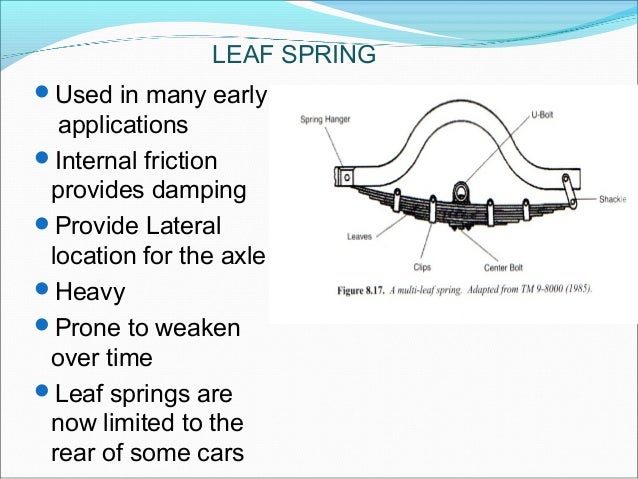 LEAF SPRING

- Used in many early applications
- Internal friction provides damping
- Provide Lateral location for the axle
- Heavy
- Prone to weaken over time
- Leaf springs are now limited to the rear of some cars

Spring Hanger

U-Bolt

Shackle

Leaves

Clips

Center Bolt

Figure 8.17. A multi-leaf spring. Adapted from TM 9-8000 (1985).